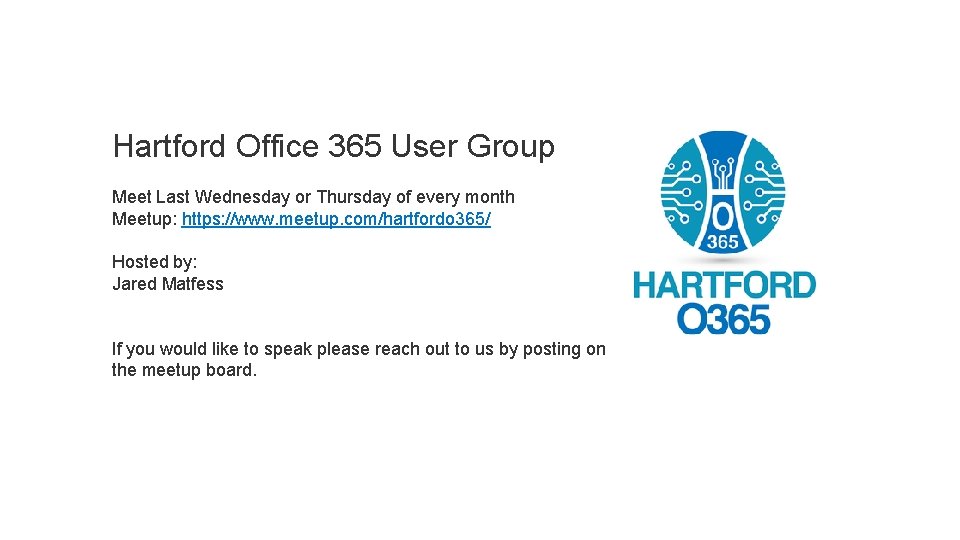 Hartford Office 365 User Group

Meet Last Wednesday or Thursday of every month
Meetup: https://www.meetup.com/hartfordo365/

Hosted by:
Jared Matfess

If you would like to speak please reach out to us by posting on the meetup board.

O
365
HARTFORD
O365